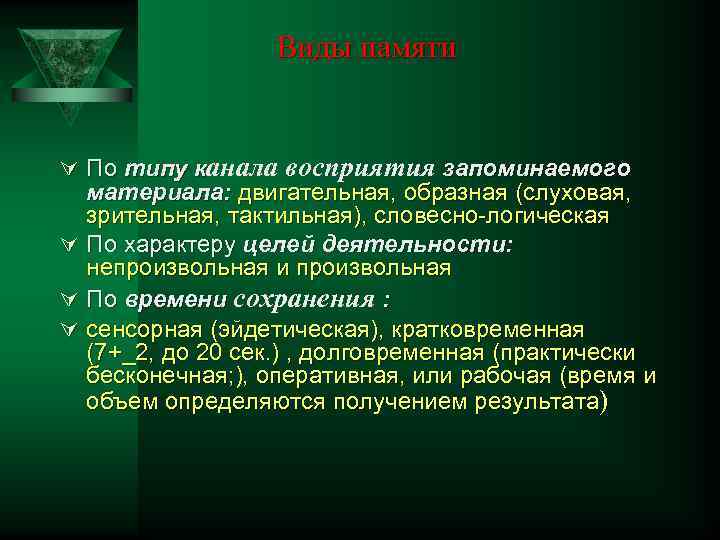 Виды памяти

По типу канала восприятия запоминаемого материала: двигательная, образная (слуховая, зрительная, тактильная), словесно-логическая

По характеру целей деятельности: непроизвольная и произвольная

По времени сохранения :

сенсорная (эйдетическая), кратковременная (7+_2, до 20 сек.) , долговременная (практически бесконечная;), оперативная, или рабочая (время и объем определяются получением результата)